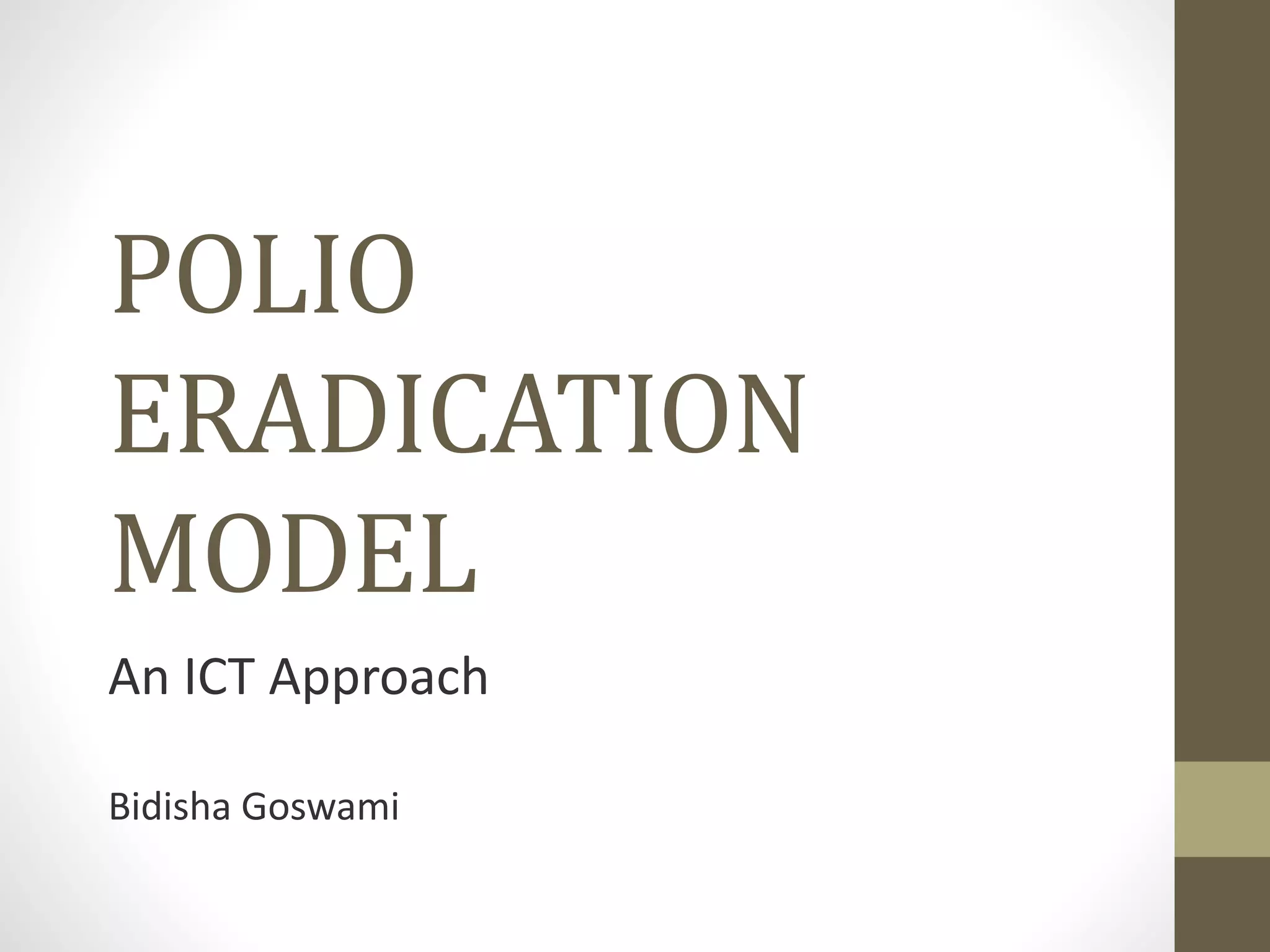 POLIO ERADICATION MODEL

An ICT Approach

Bidisha Goswami